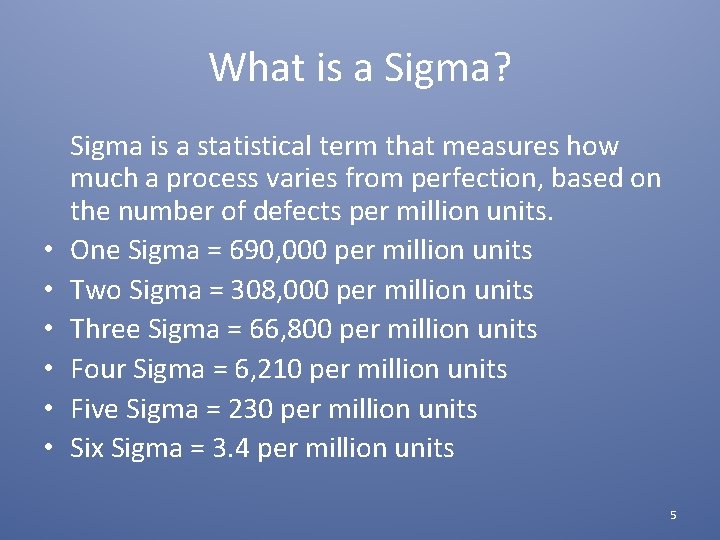 What is a Sigma?

Sigma is a statistical term that measures how much a process varies from perfection, based on the number of defects per million units.

• One Sigma = 690,000 per million units
• Two Sigma = 308,000 per million units
• Three Sigma = 66,800 per million units
• Four Sigma = 6,210 per million units
• Five Sigma = 230 per million units
• Six Sigma = 3.4 per million units

5